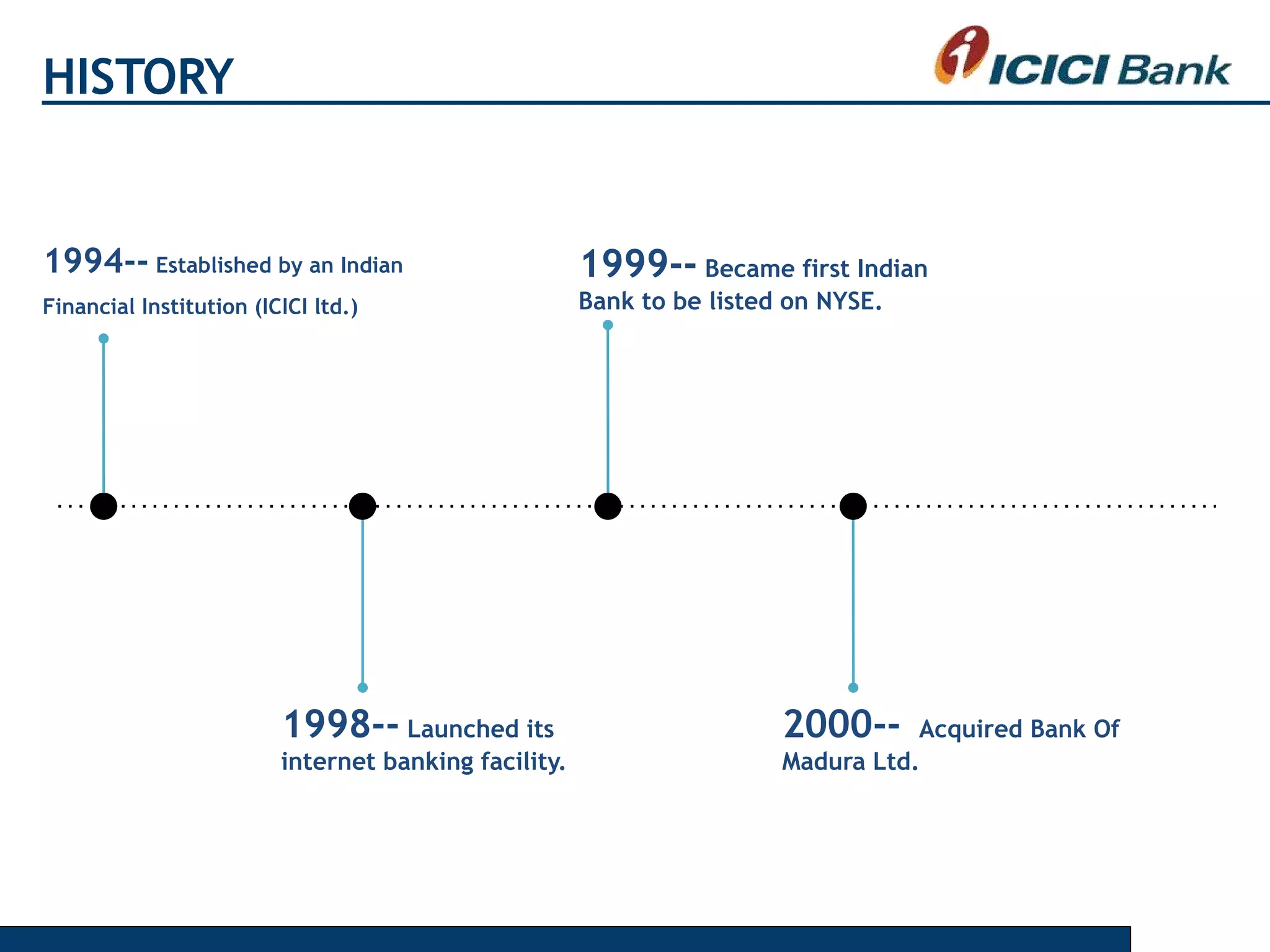 HISTORY

ICICI Bank

1994-- Established by an Indian Financial Institution (ICICI ltd.)

1999-- Became first Indian Bank to be listed on NYSE.

1998-- Launched its internet banking facility.

2000-- Acquired Bank Of Madura Ltd.